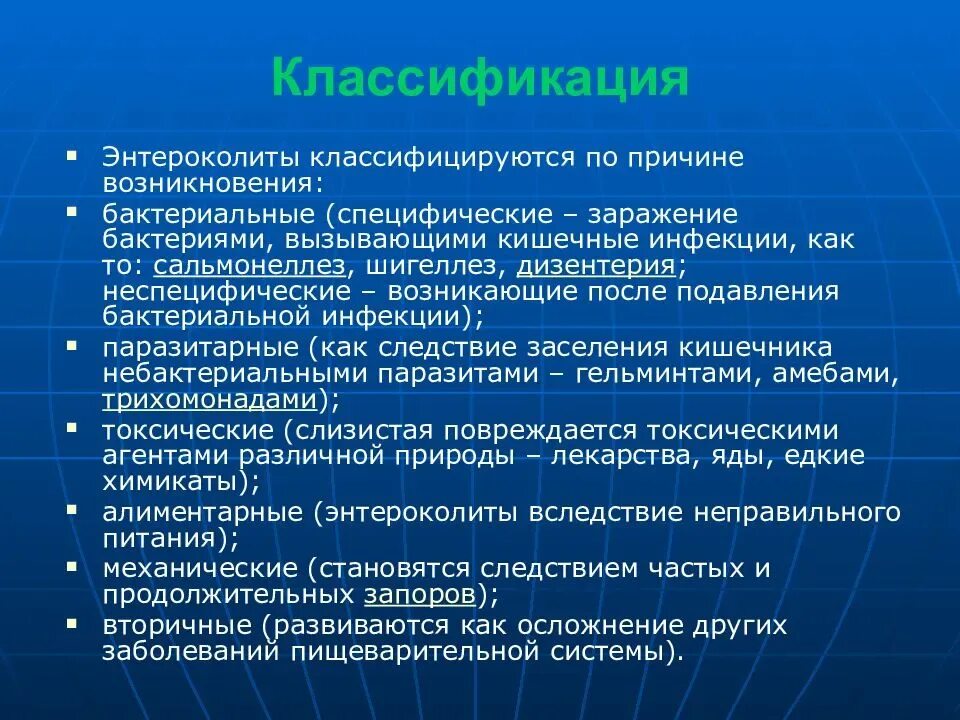 Классификация

▪ Энтероколиты классифицируются по причине возникновения:
▪ бактериальные (специфические – заражение бактериями, вызывающими кишечные инфекции, как то: сальмонеллез, шигеллез, дизентерия; неспецифические – возникающие после подавления бактериальной инфекции);
▪ паразитарные (как следствие заселения кишечника небактериальными паразитами – гельминтами, амебами, трихомонадами);
▪ токсические (слизистая повреждается токсическими агентами различной природы – лекарства, яды, едкие химикаты);
▪ алиментарные (энтероколиты вследствие неправильного питания);
▪ механические (становятся следствием частых и продолжительных запоров);
▪ вторичные (развиваются как осложнение других заболеваний пищеварительной системы).